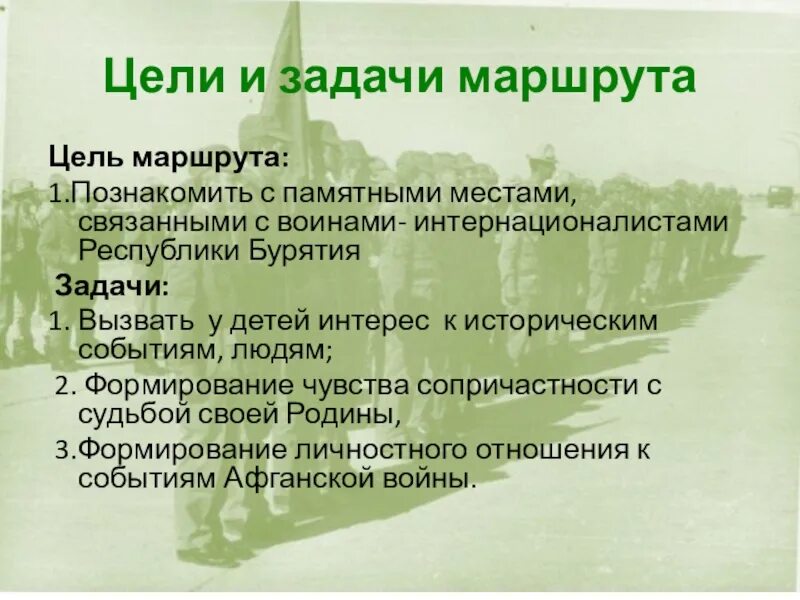 Цели и задачи маршрута

Цель маршрута:

1.Познакомить с памятными местами, связанными с воинами- интернационалистами Республики Бурятия

Задачи:

1. Вызвать у детей интерес к историческим событиям, людям;

2. Формирование чувства сопричастности с судьбой своей Родины,

3.Формирование личностного отношения к событиям Афганской войны.